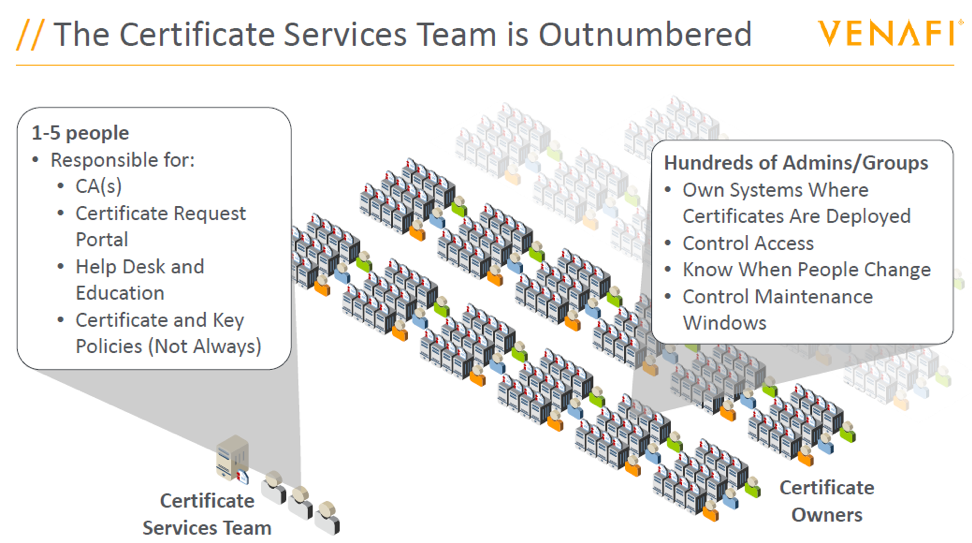 // The Certificate Services Team is Outnumbered

VENAFI®

1-5 people
• Responsible for:
  • CA(s)
  • Certificate Request Portal
  • Help Desk and Education
  • Certificate and Key Policies (Not Always)

Hundreds of Admins/Groups
• Own Systems Where Certificates Are Deployed
• Control Access
• Know When People Change
• Control Maintenance Windows

Certificate Services Team

Certificate Owners